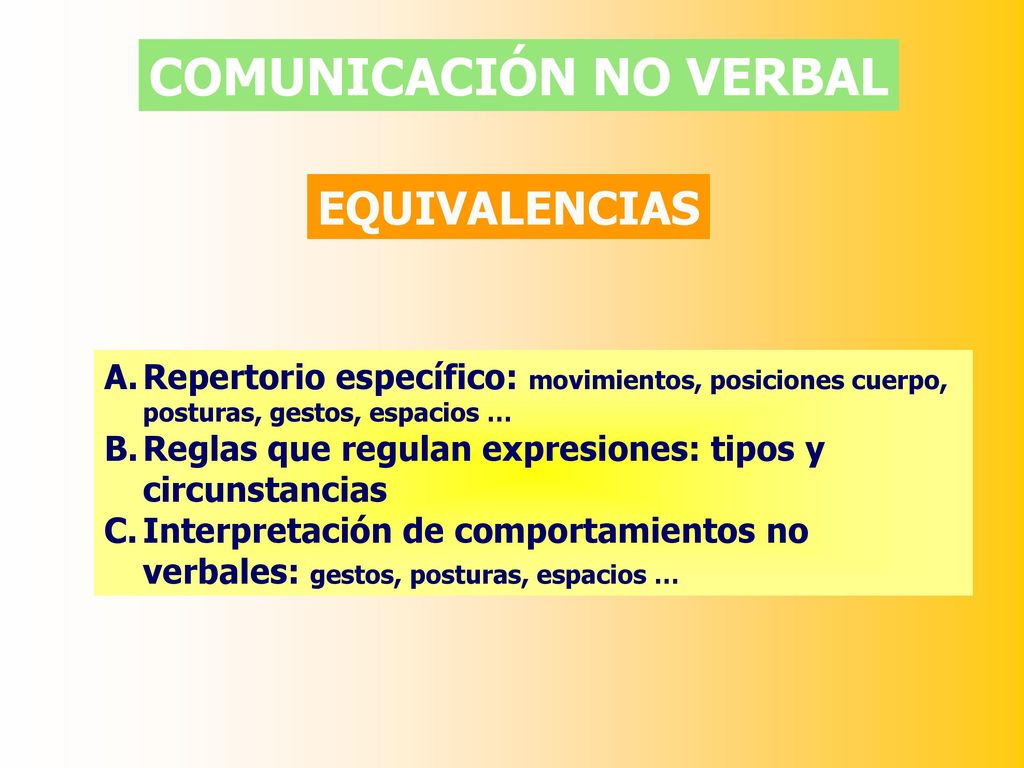 COMUNICACIÓN NO VERBAL

EQUIVALENCIAS

A. Repertorio específico: movimientos, posiciones cuerpo, posturas, gestos, espacios …
B. Reglas que regulan expresiones: tipos y circunstancias
C. Interpretación de comportamientos no verbales: gestos, posturas, espacios …